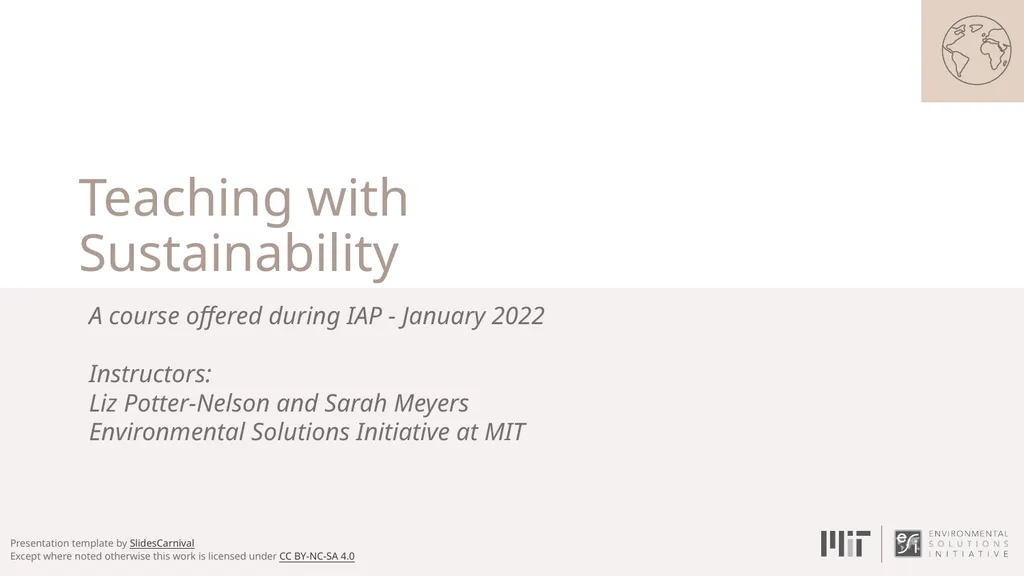 Teaching with Sustainability

A course offered during IAP - January 2022

Instructors:
Liz Potter-Nelson and Sarah Meyers
Environmental Solutions Initiative at MIT

Presentation template by SlidesCarnival
Except where noted otherwise this work is licensed under CC BY-NC-SA 4.0

MIT

esi ENVIRONMENTAL SOLUTIONS INITIATIVE